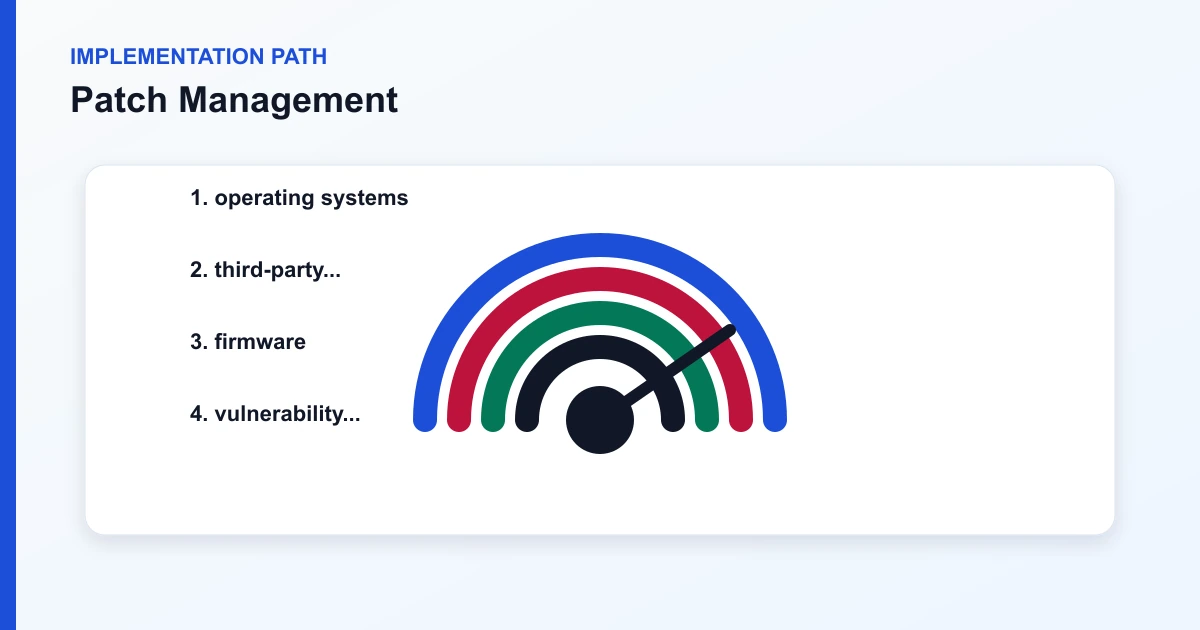 IMPLEMENTATION PATH

Patch Management

1. operating systems

2. third-party...

3. firmware

4. vulnerability...